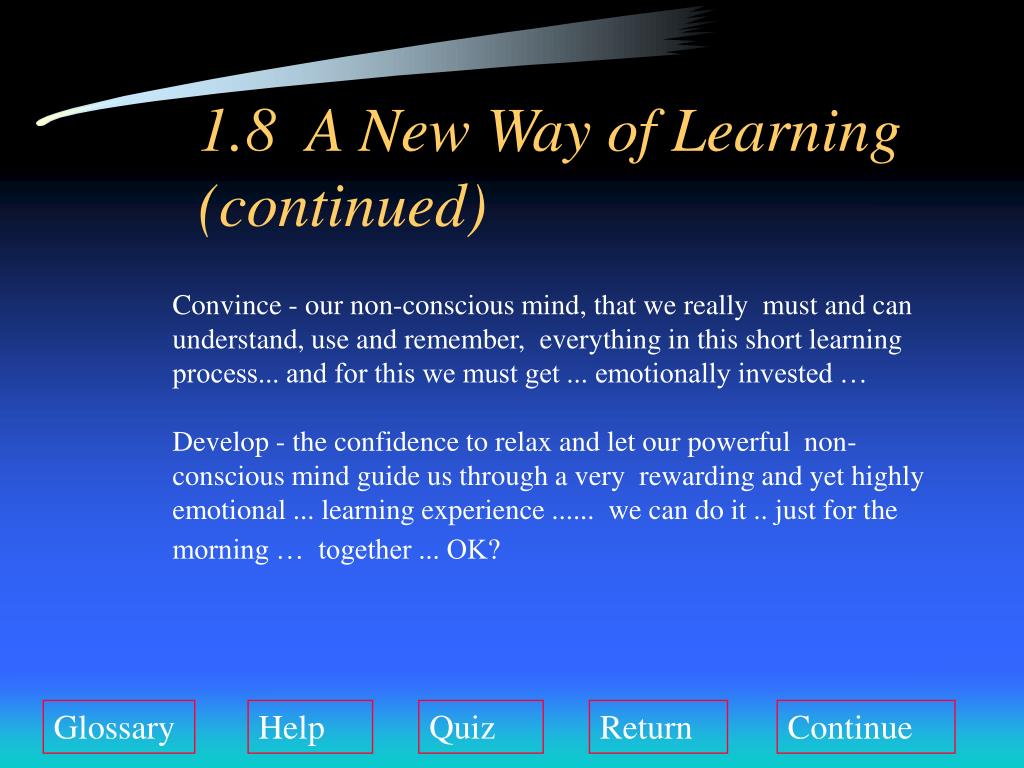 1.8 A New Way of Learning (continued)

Convince - our non-conscious mind, that we really must and can understand, use and remember, everything in this short learning process... and for this we must get ... emotionally invested …

Develop - the confidence to relax and let our powerful non-conscious mind guide us through a very rewarding and yet highly emotional ... learning experience ...... we can do it .. just for the morning … together ... OK?

Glossary
Help
Quiz
Return
Continue